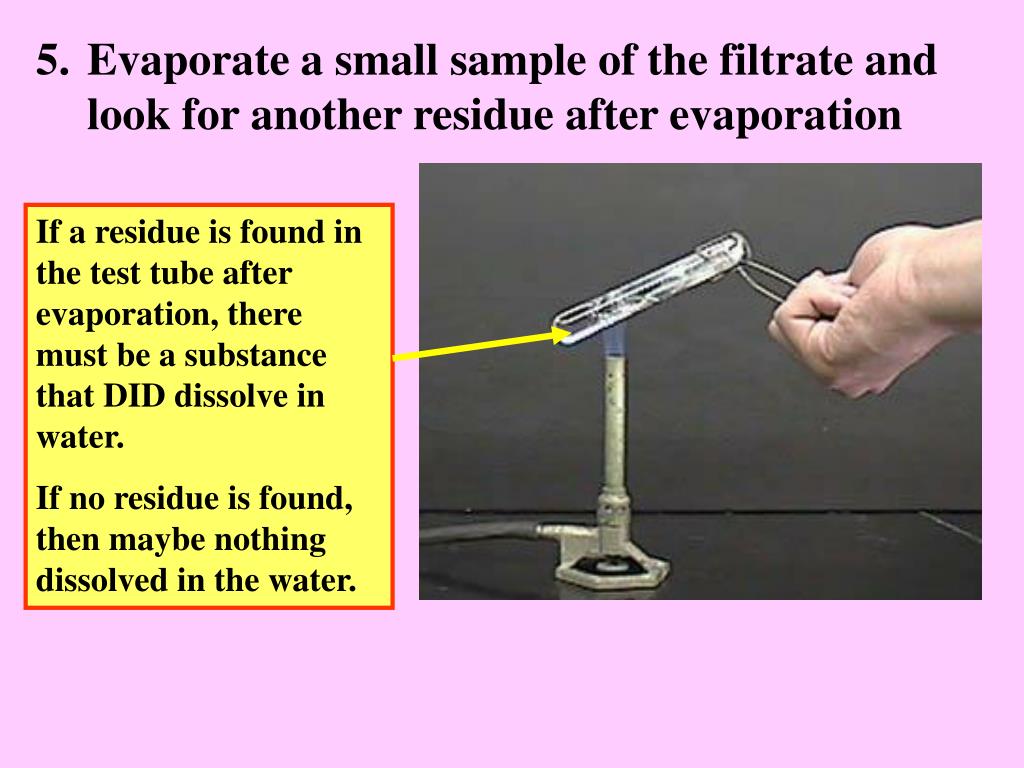 5. Evaporate a small sample of the filtrate and look for another residue after evaporation

If a residue is found in the test tube after evaporation, there must be a substance that DID dissolve in water.

If no residue is found, then maybe nothing dissolved in the water.